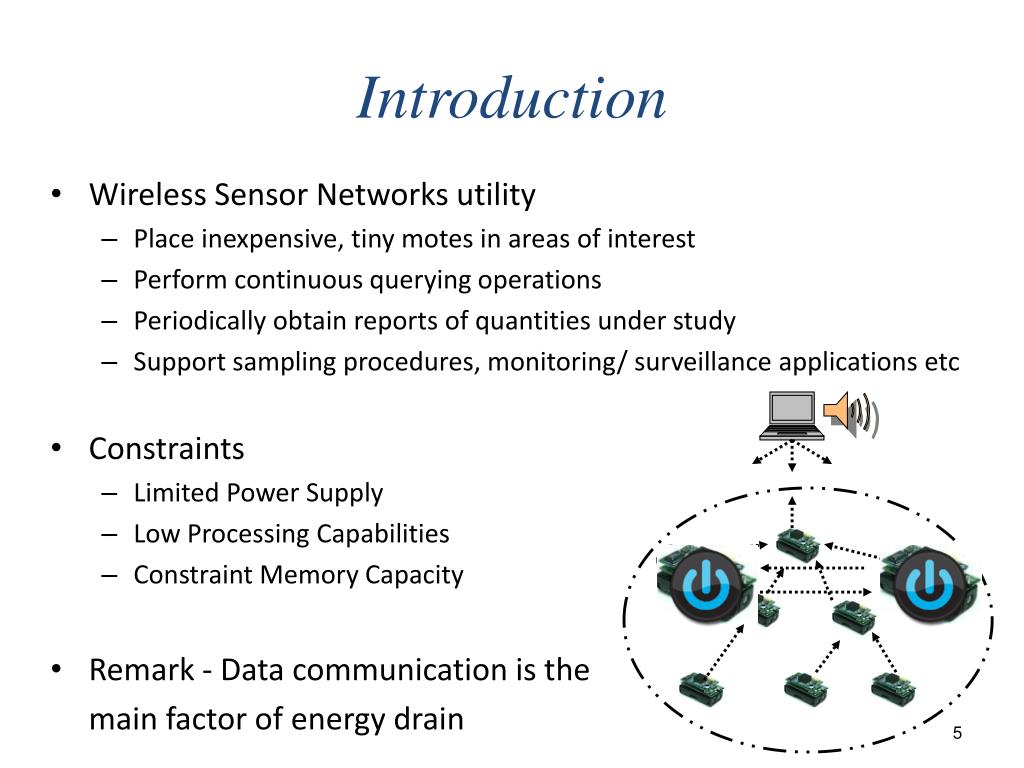 Introduction

• Wireless Sensor Networks utility
– Place inexpensive, tiny motes in areas of interest
– Perform continuous querying operations
– Periodically obtain reports of quantities under study
– Support sampling procedures, monitoring/ surveillance applications etc

• Constraints
– Limited Power Supply
– Low Processing Capabilities
– Constraint Memory Capacity

• Remark - Data communication is the main factor of energy drain

5